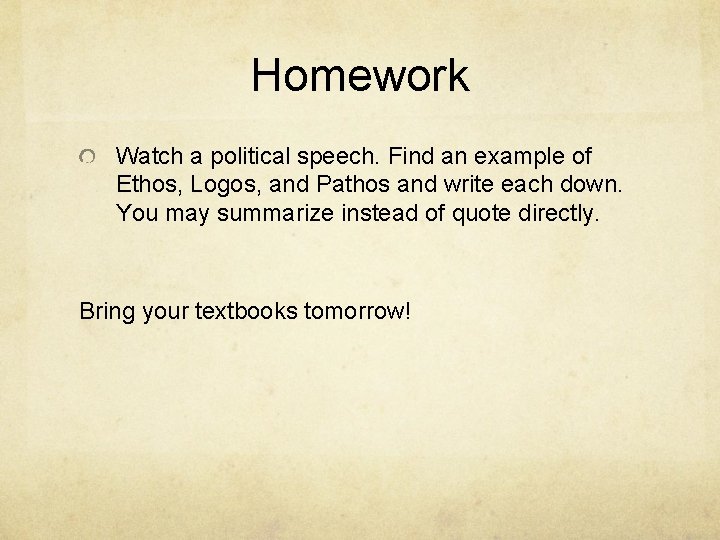 Homework

Watch a political speech. Find an example of Ethos, Logos, and Pathos and write each down. You may summarize instead of quote directly.

Bring your textbooks tomorrow!